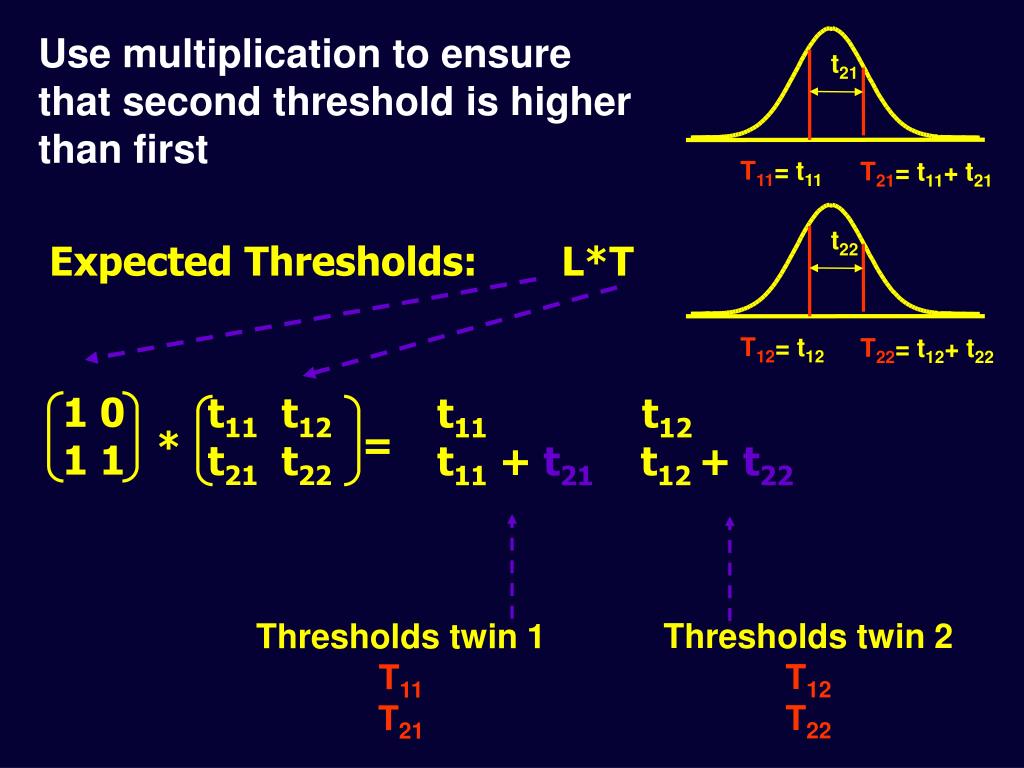 Use multiplication to ensure that second threshold is higher than first

$t_{21}$

$T_{11}= t_{11}$ $T_{21}= t_{11}+ t_{21}$

$t_{22}$

$T_{12}= t_{12}$ $T_{22}= t_{12}+ t_{22}$

Expected Thresholds: L*T

$\begin{pmatrix} 1 & 0 \\ 1 & 1 \end{pmatrix} * \begin{pmatrix} t_{11} & t_{12} \\ t_{21} & t_{22} \end{pmatrix} = \begin{matrix} t_{11} & t_{12} \\ t_{11} + t_{21} & t_{12} + t_{22} \end{matrix}$

Thresholds twin 1
$T_{11}$
$T_{21}$

Thresholds twin 2
$T_{12}$
$T_{22}$